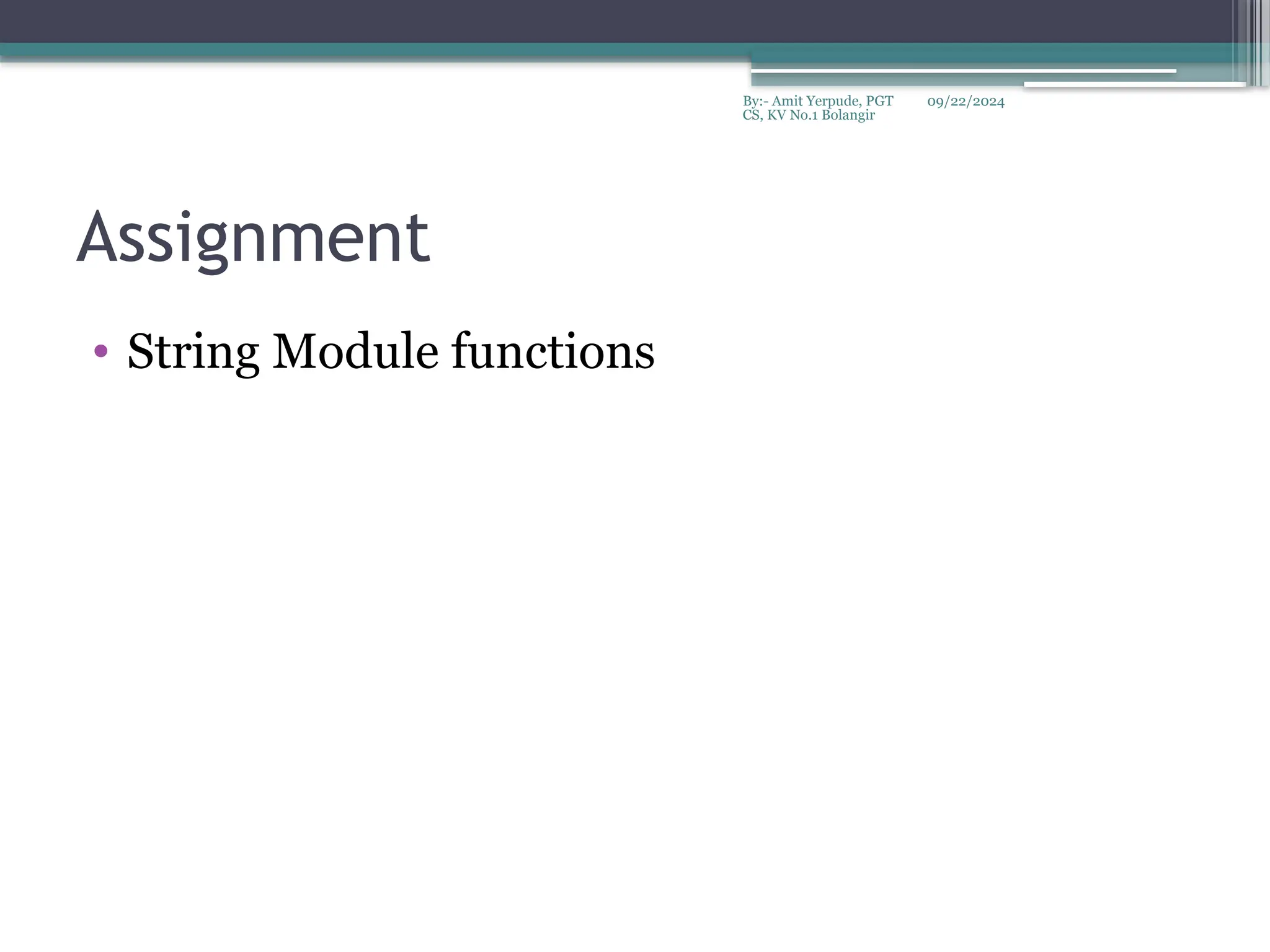 By:- Amit Yerpude, PGT CS, KV No.1 Bolangir

09/22/2024

Assignment

• String Module functions